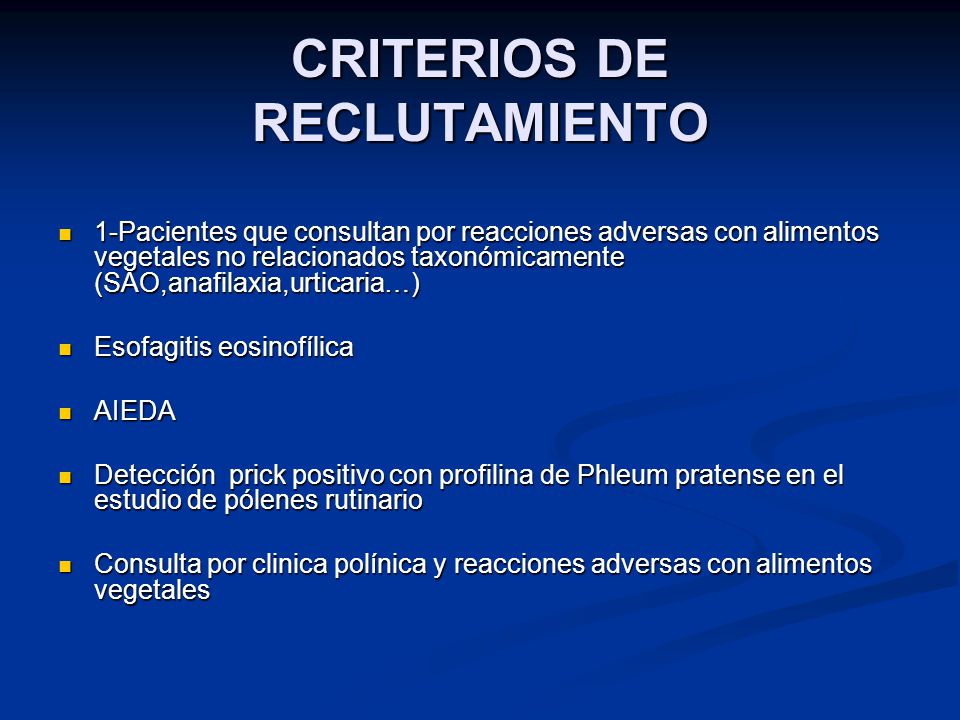 CRITERIOS DE RECLUTAMIENTO

1-Pacientes que consultan por reacciones adversas con alimentos vegetales no relacionados taxonómicamente (SAO,anafilaxia,urticaria…)

Esofagitis eosinofílica

AIEDA

Detección  prick positivo con profilina de Phleum pratense en el estudio de pólenes rutinario

Consulta por clinica polínica y reacciones adversas con alimentos vegetales